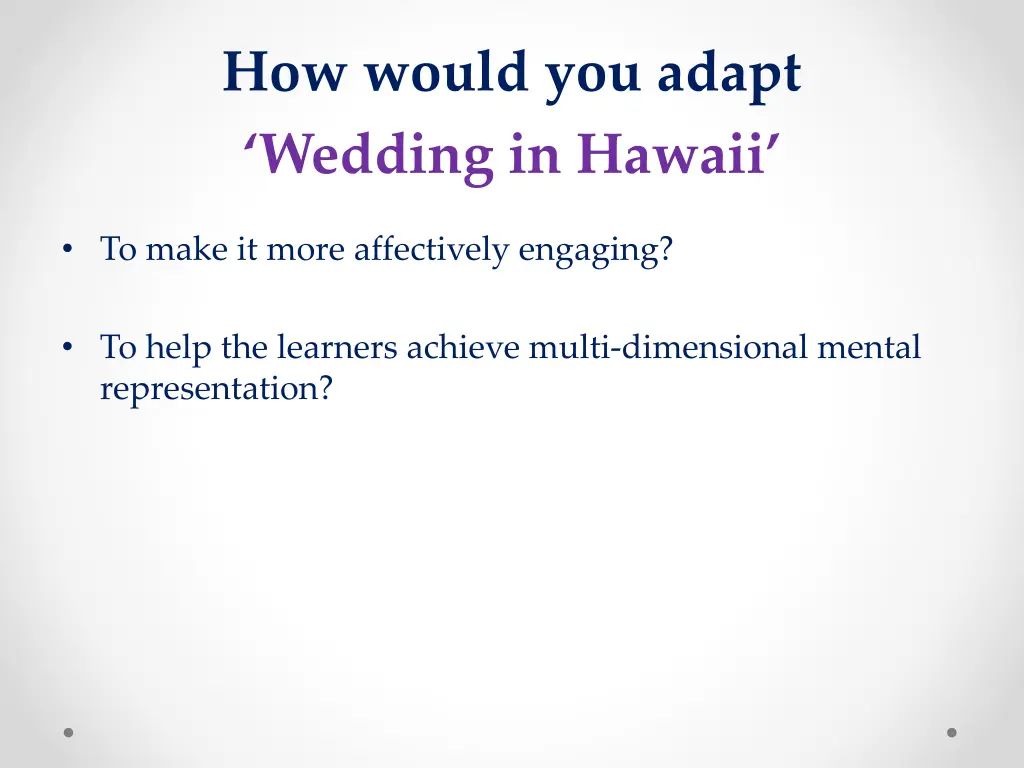 How would you adapt
‘Wedding in Hawaii’

• To make it more affectively engaging?

• To help the learners achieve multi-dimensional mental representation?